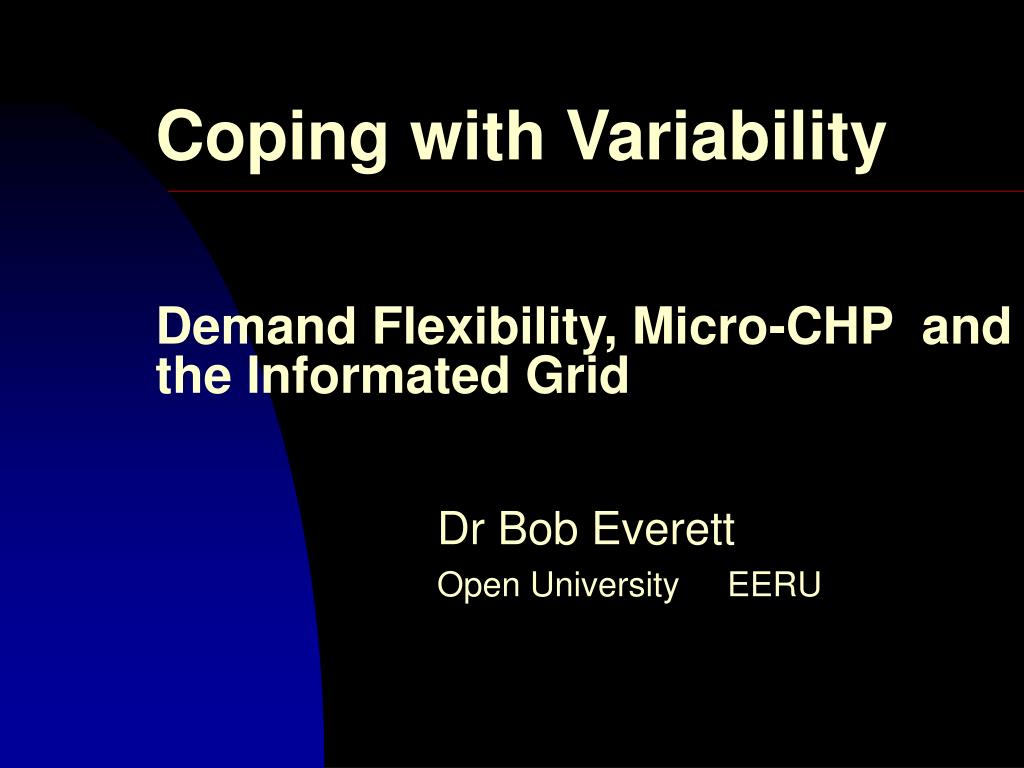 Coping with Variability

Demand Flexibility, Micro-CHP and the Informated Grid

Dr Bob Everett

Open University EERU